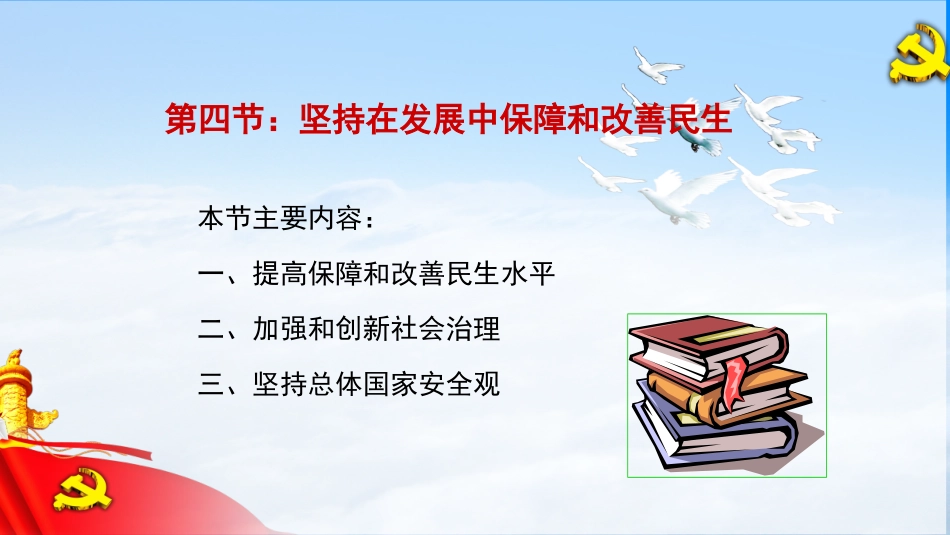 第四节：坚持在发展中保障和改善民生

本节主要内容：

一、提高保障和改善民生水平

二、加强和创新社会治理

三、坚持总体国家安全观